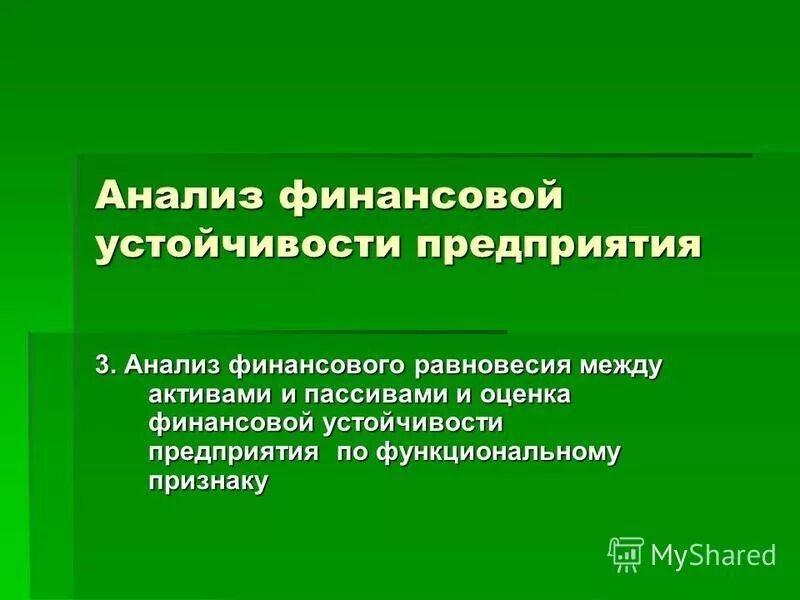 Анализ финансовой устойчивости предприятия

3. Анализ финансового равновесия между активами и пассивами и оценка финансовой устойчивости предприятия по функциональному признаку

MyShared